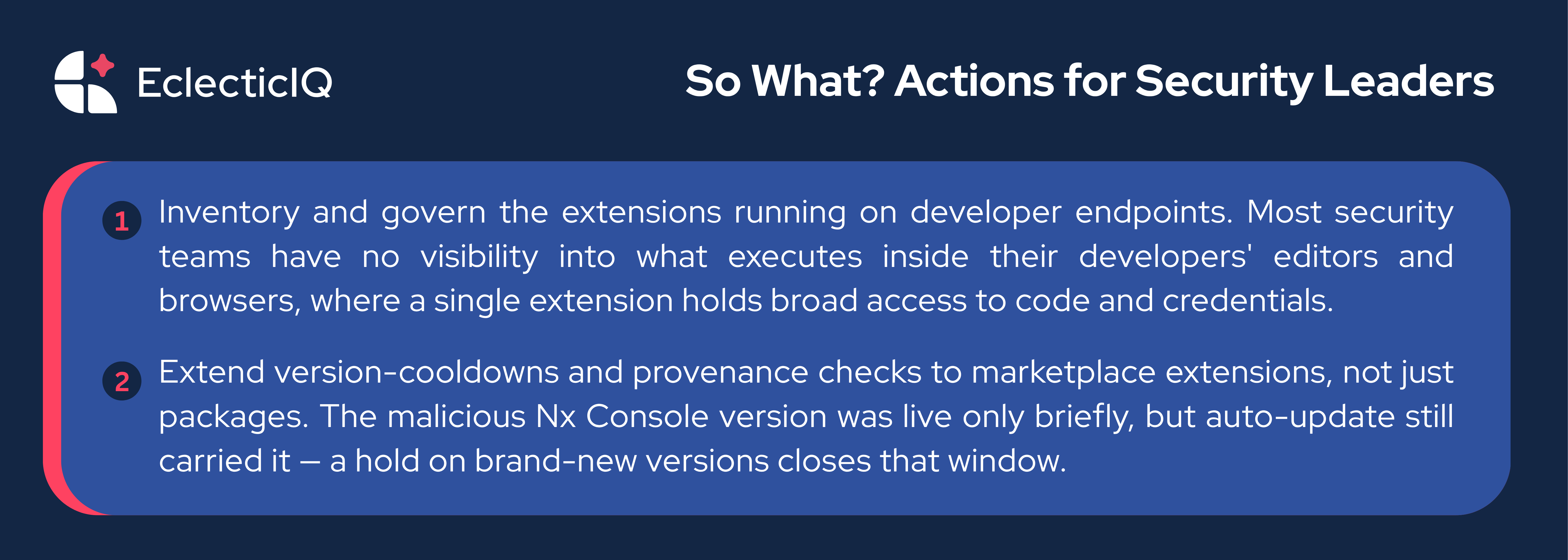 EclecticIQ

So What? Actions for Security Leaders

1 Inventory and govern the extensions running on developer endpoints. Most security teams have no visibility into what executes inside their developers' editors and browsers, where a single extension holds broad access to code and credentials.

2 Extend version-cooldowns and provenance checks to marketplace extensions, not just packages. The malicious Nx Console version was live only briefly, but auto-update still carried it — a hold on brand-new versions closes that window.